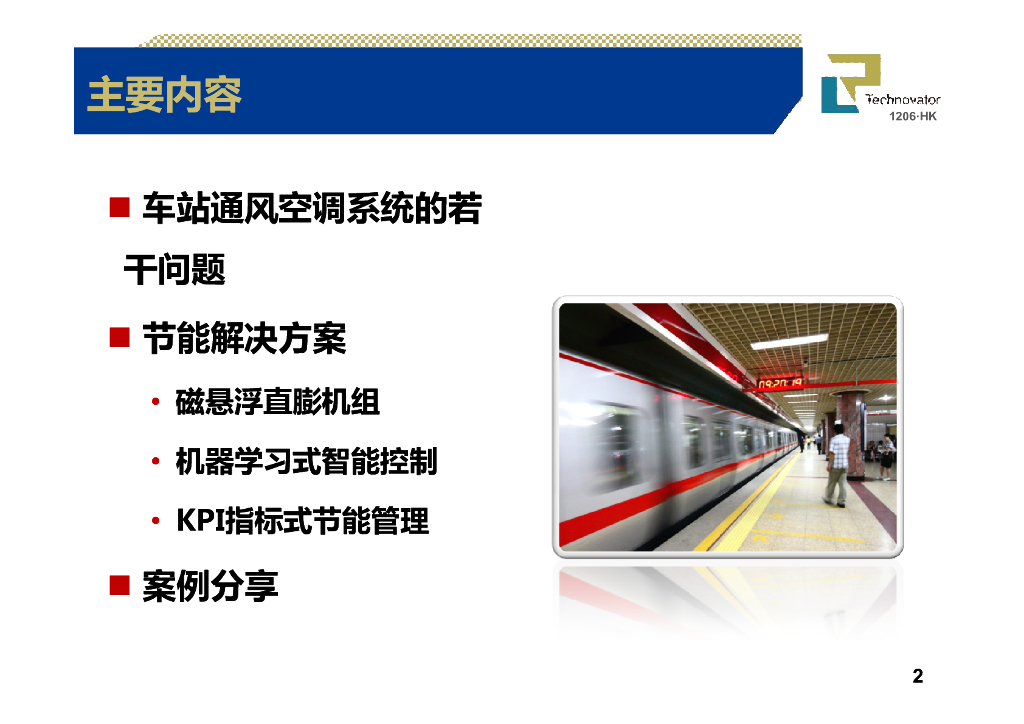 主要内容

Technovator
1206·HK

■ 车站通风空调系统的若干问题

■ 节能解决方案

• 磁悬浮直膨机组

• 机器学习式智能控制

• KPI指标式节能管理

■ 案例分享

09:20:19

2